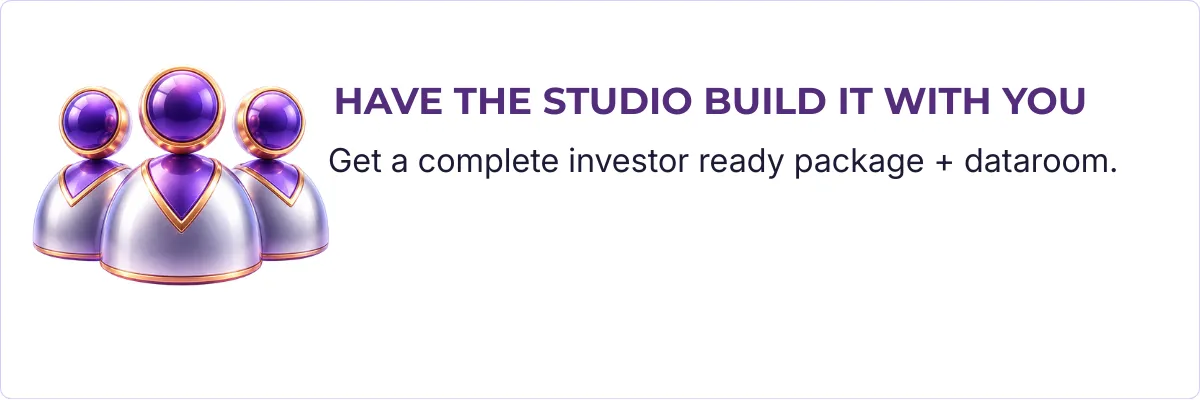 HAVE THE STUDIO BUILD IT WITH YOU

Get a complete investor ready package + dataroom.